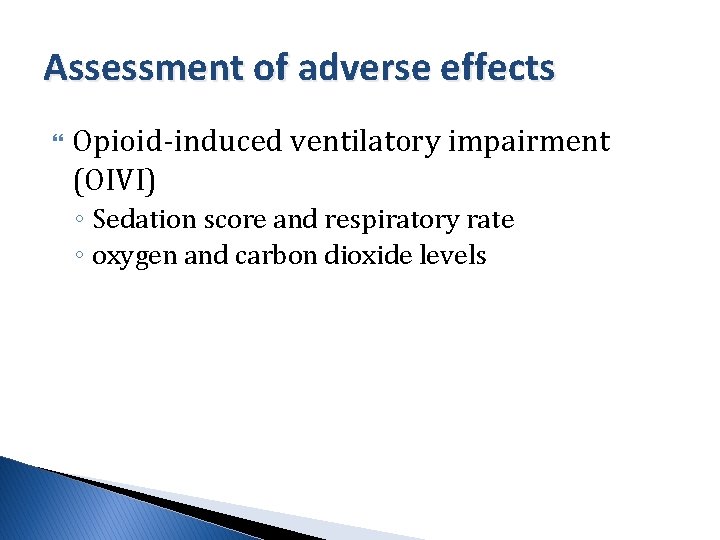 Assessment of adverse effects

Opioid-induced ventilatory impairment (OIVI)

◦ Sedation score and respiratory rate

◦ oxygen and carbon dioxide levels